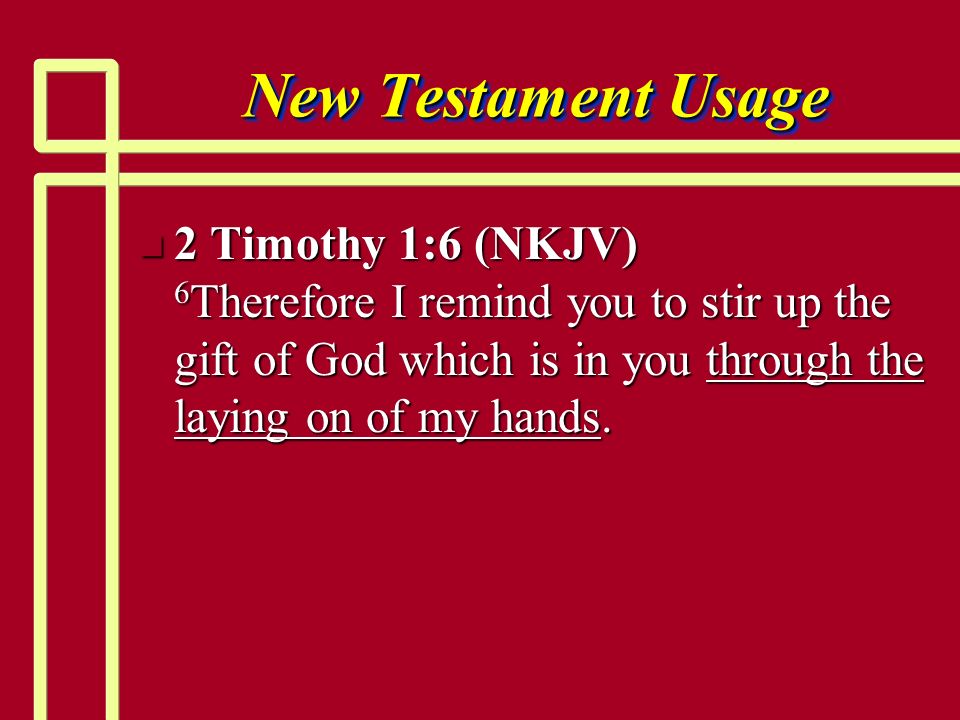 New Testament Usage

2 Timothy 1:6 (NKJV)
$^6$Therefore I remind you to stir up the gift of God which is in you through the laying on of my hands.